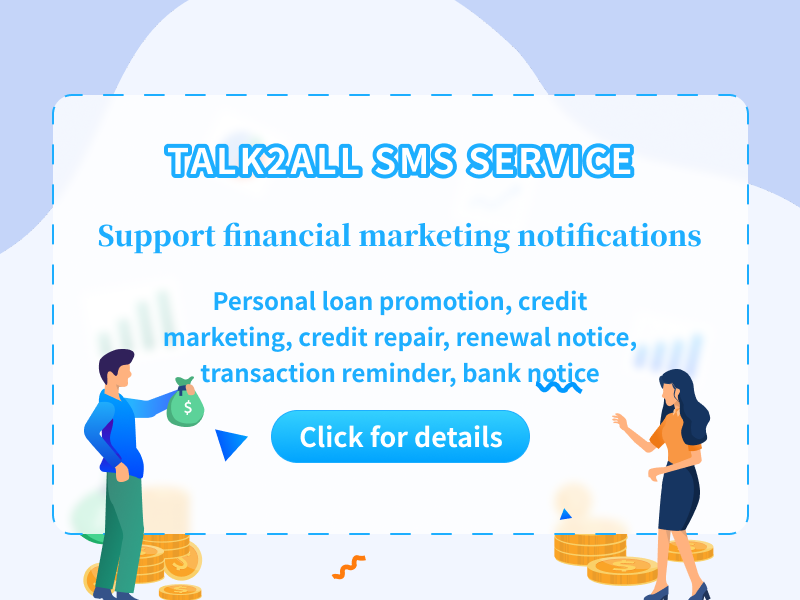 TALK2ALL SMS SERVICE

Support financial marketing notifications

Personal loan promotion, credit marketing, credit repair, renewal notice, transaction reminder, bank notice

Click for details

$